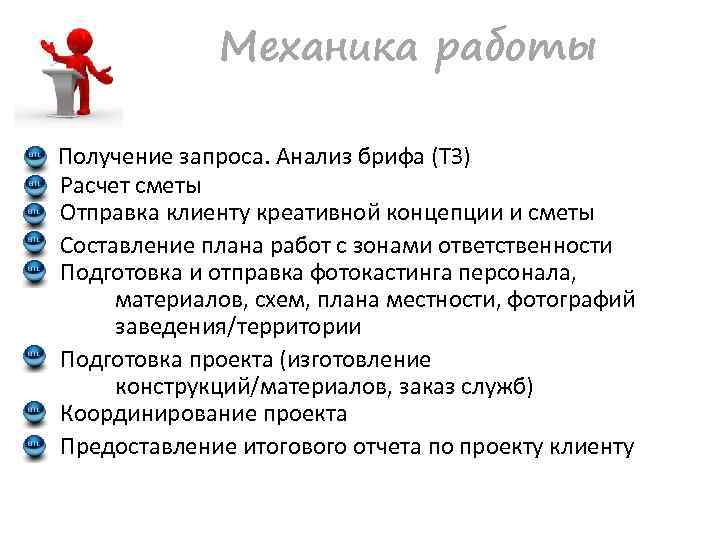 Механика работы

Получение запроса. Анализ брифа (ТЗ)
Расчет сметы
Отправка клиенту креативной концепции и сметы
Составление плана работ с зонами ответственности
Подготовка и отправка фотокастинга персонала, материалов, схем, плана местности, фотографий заведения/территории
Подготовка проекта (изготовление конструкций/материалов, заказ служб)
Координирование проекта
Предоставление итогового отчета по проекту клиенту